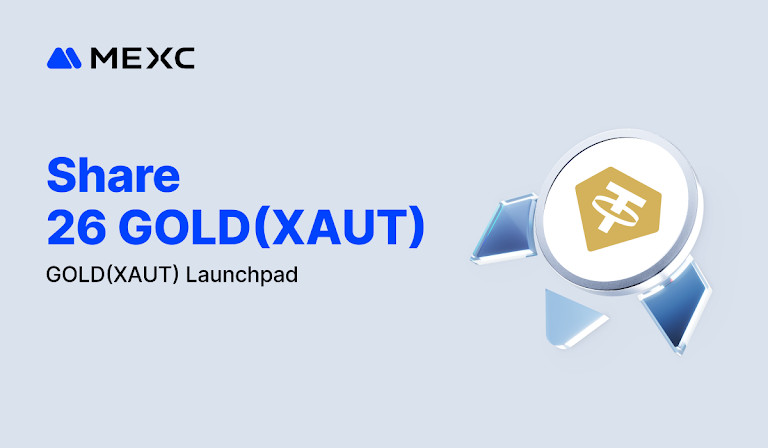 MEXC

Share
26 GOLD(XAUT)

GOLD(XAUT) Launchpad